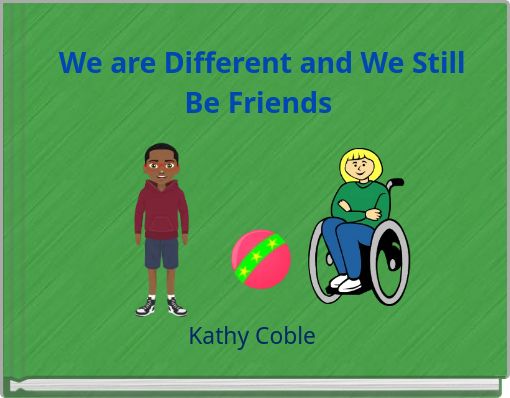 We are Different and We Still Be Friends

Kathy Coble